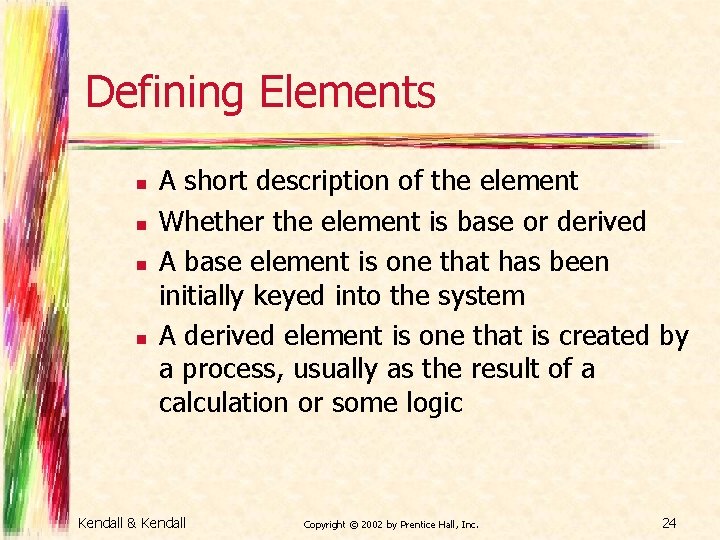 Defining Elements

- A short description of the element
- Whether the element is base or derived
- A base element is one that has been initially keyed into the system
- A derived element is one that is created by a process, usually as the result of a calculation or some logic

Kendall & Kendall

Copyright © 2002 by Prentice Hall, Inc.

24